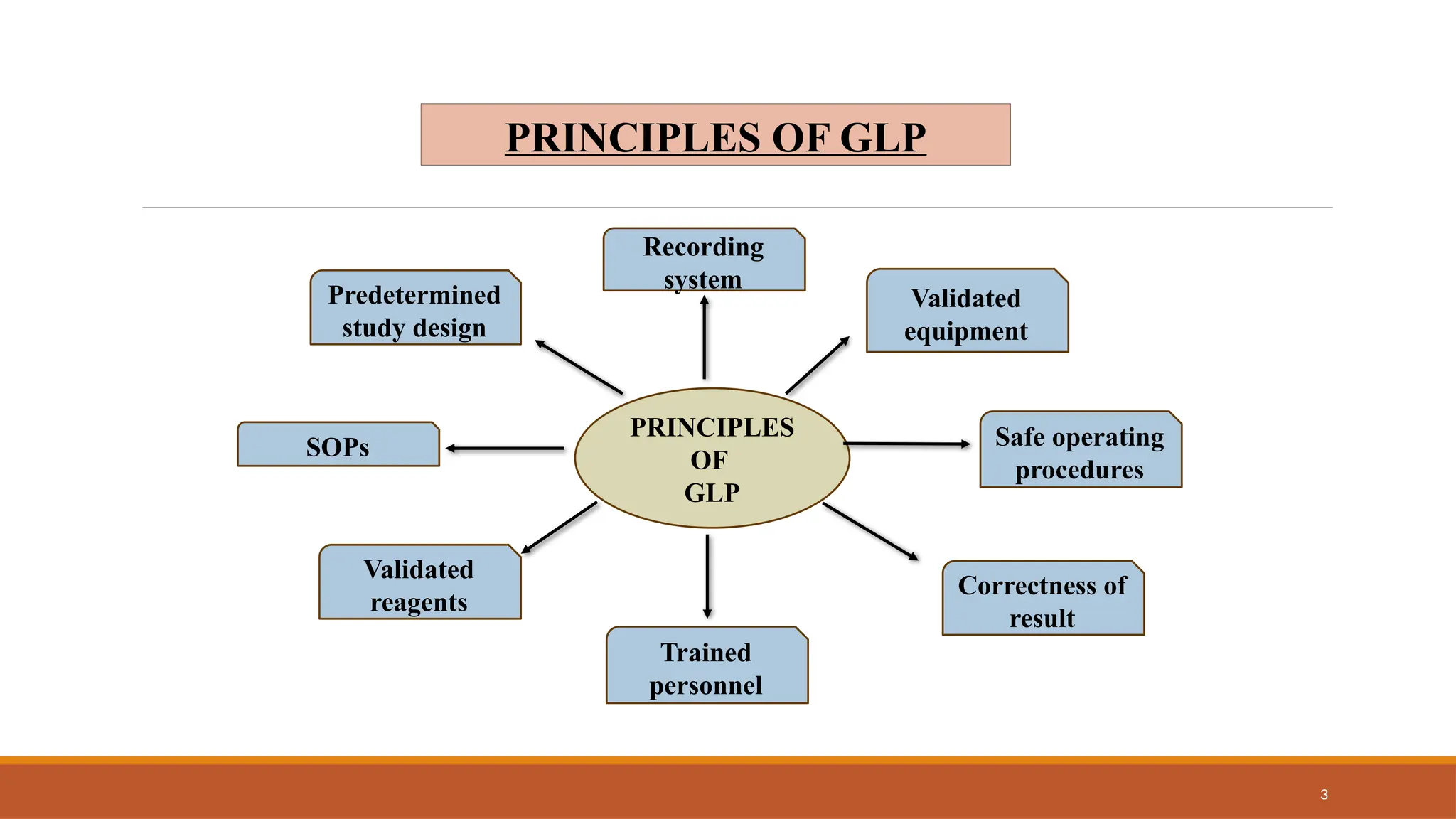 PRINCIPLES OF GLP

Recording system

Predetermined study design

Validated equipment

SOPs

PRINCIPLES OF GLP

Safe operating procedures

Validated reagents

Correctness of result

Trained personnel

3